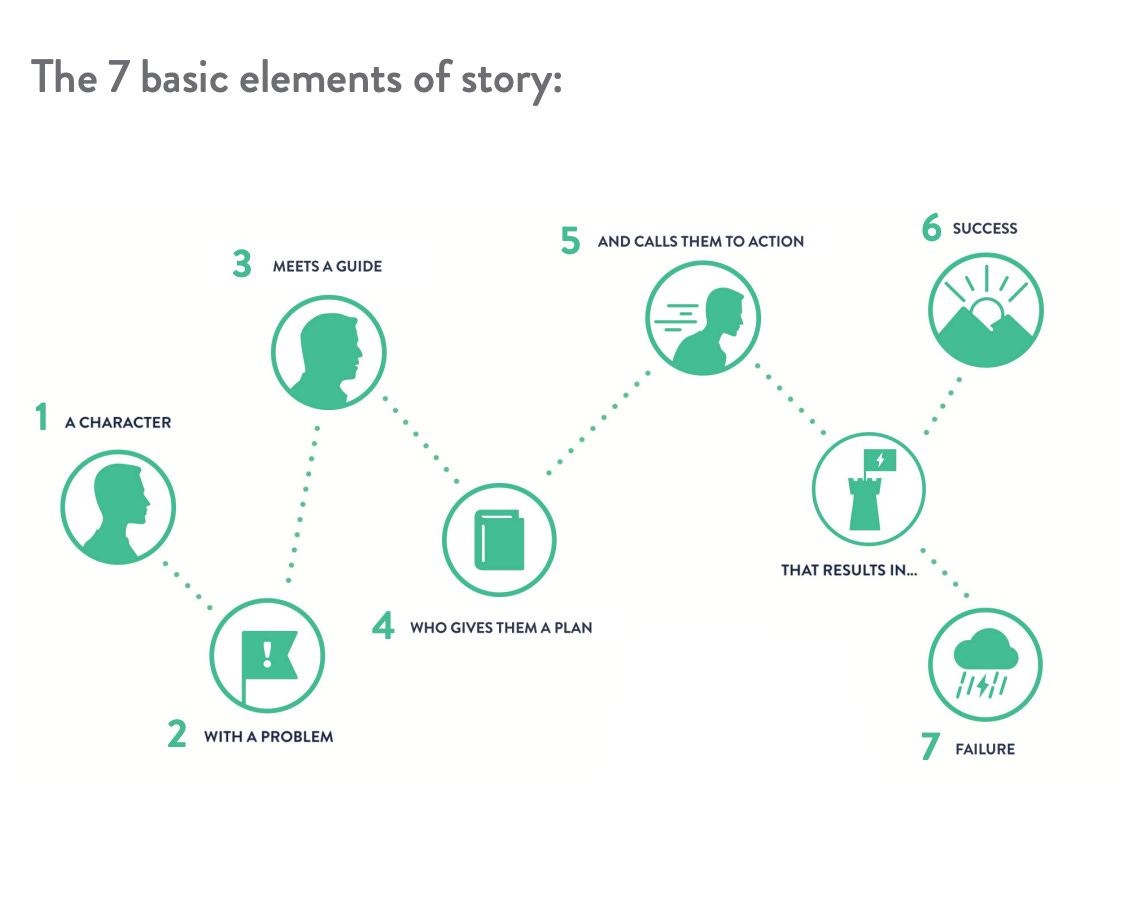 The 7 basic elements of story:

1 A CHARACTER

2 WITH A PROBLEM

3 MEETS A GUIDE

4 WHO GIVES THEM A PLAN

5 AND CALLS THEM TO ACTION

THAT RESULTS IN...

6 SUCCESS

7 FAILURE